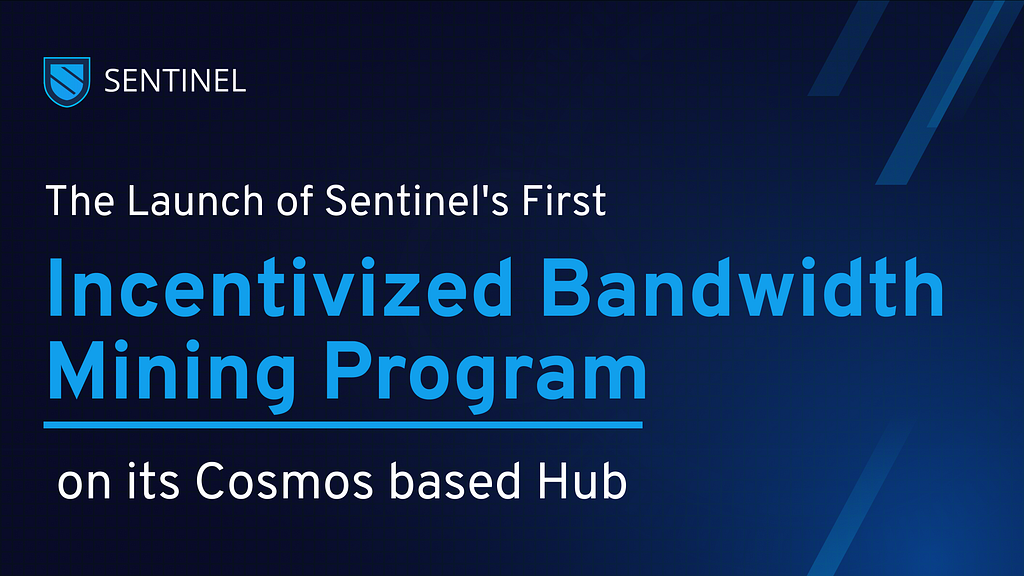 SENTINEL

The Launch of Sentinel's First

Incentivized Bandwidth Mining Program

on its Cosmos based Hub